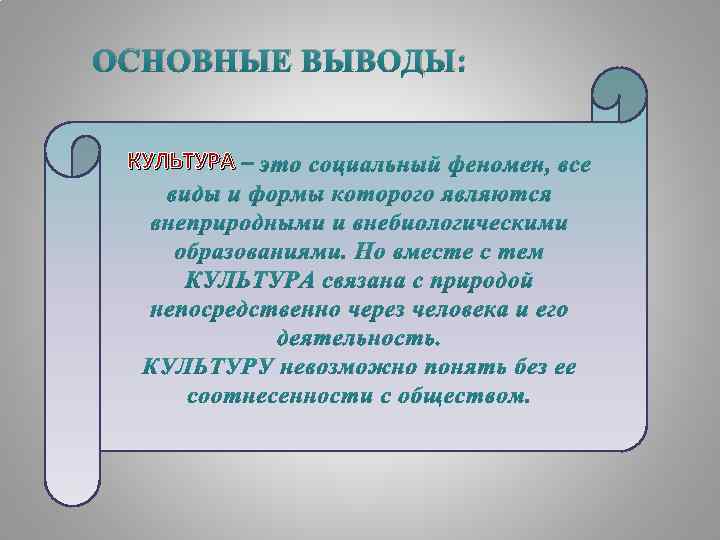 ОСНОВНЫЕ ВЫВОДЫ:

КУЛЬТУРА – это социальный феномен, все виды и формы которого являются внеприродными и внебиологическими образованиями. Но вместе с тем КУЛЬТУРА связана с природой непосредственно через человека и его деятельность.
КУЛЬТУРУ невозможно понять без ее соотнесенности с обществом.